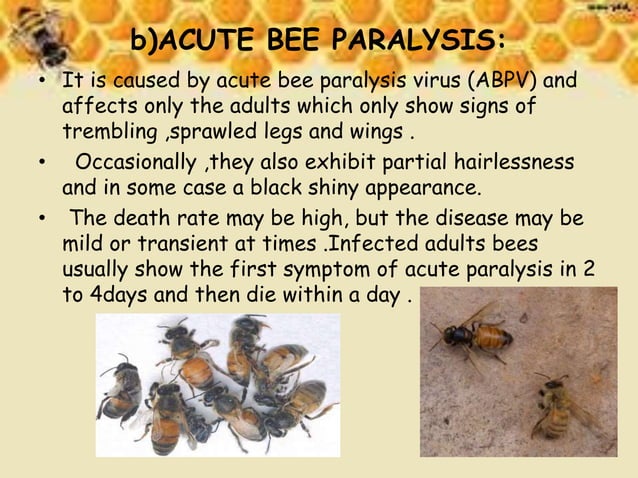 b)ACUTE BEE PARALYSIS:

• It is caused by acute bee paralysis virus (ABPV) and affects only the adults which only show signs of trembling ,sprawled legs and wings .

• Occasionally ,they also exhibit partial hairlessness and in some case a black shiny appearance.

• The death rate may be high, but the disease may be mild or transient at times .Infected adults bees usually show the first symptom of acute paralysis in 2 to 4days and then die within a day .